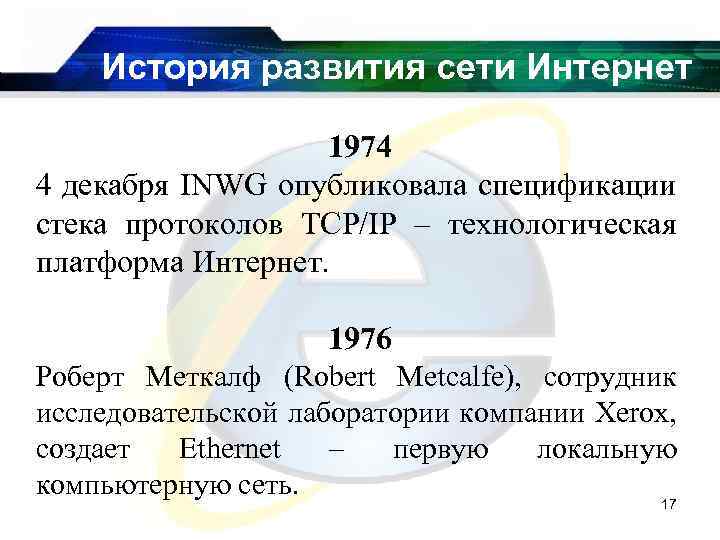 История развития сети Интернет

1974

4 декабря INWG опубликовала спецификации стека протоколов TCP/IP – технологическая платформа Интернет.

1976

Роберт Меткалф (Robert Metcalfe), сотрудник исследовательской лаборатории компании Xerox, создает Ethernet – первую локальную компьютерную сеть.

17